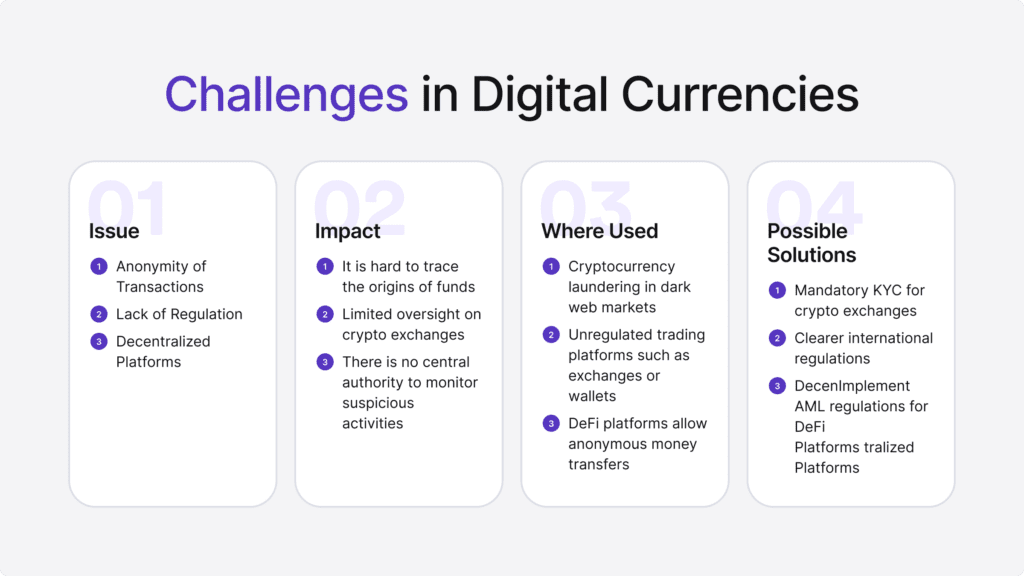 Challenges in Digital Currencies

01
Issue
1 Anonymity of Transactions
2 Lack of Regulation
3 Decentralized Platforms

02
Impact
1 It is hard to trace the origins of funds
2 Limited oversight on crypto exchanges
3 There is no central authority to monitor suspicious activities

03
Where Used
1 Cryptocurrency laundering in dark web markets
2 Unregulated trading platforms such as exchanges or wallets
3 DeFi platforms allow anonymous money transfers

04
Possible Solutions
1 Mandatory KYC for crypto exchanges
2 Clearer international regulations
3 DecenImplement AML regulations for DeFi Platforms tralized Platforms